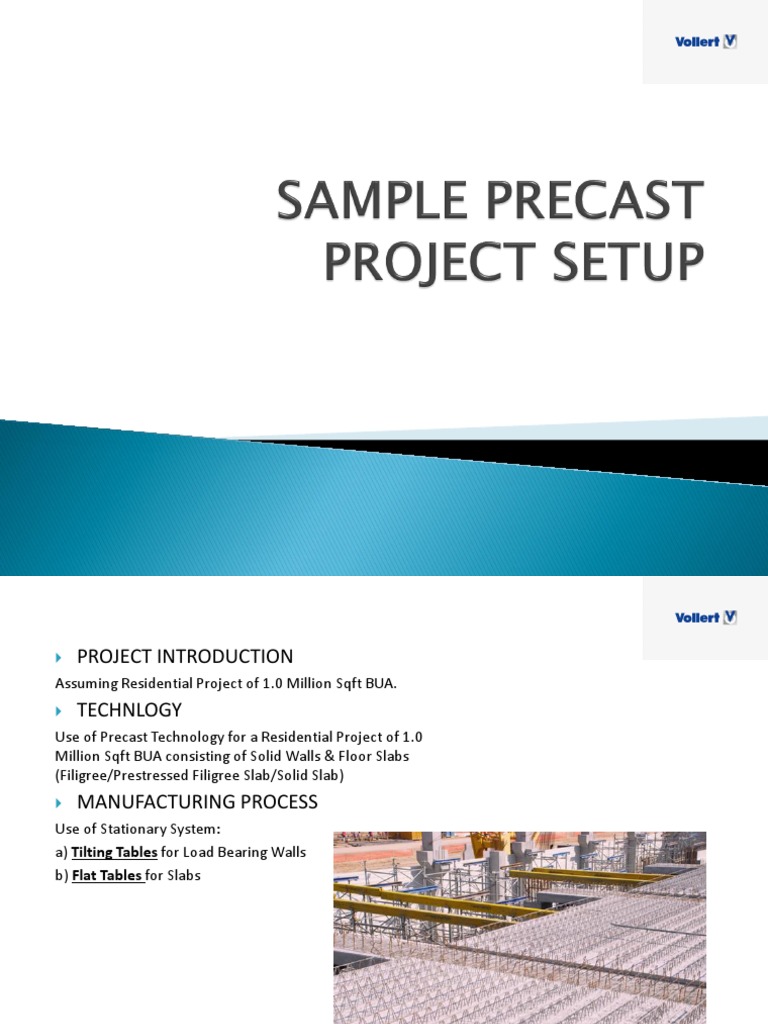 Vollert V

SAMPLE PRECAST PROJECT SETUP

Vollert V

PROJECT INTRODUCTION

Assuming Residential Project of 1.0 Million Sqft BUA.

TECHNLOGY

Use of Precast Technology for a Residential Project of 1.0 Million Sqft BUA consisting of Solid Walls & Floor Slabs (Filigree/Prestressed Filigree Slab/Solid Slab)

MANUFACTURING PROCESS

Use of Stationary System:

a) Tilting Tables for Load Bearing Walls

b) Flat Tables for Slabs